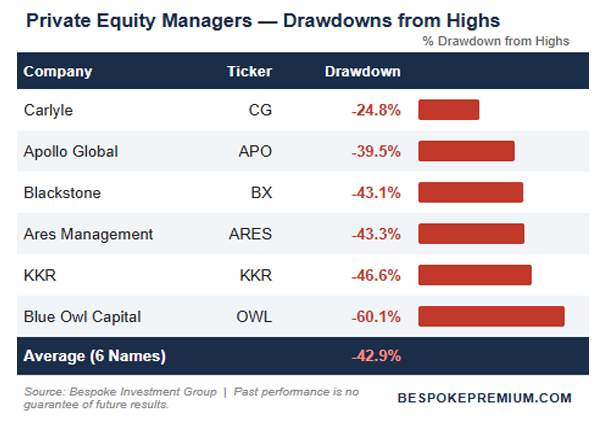 Private Equity Managers — Drawdowns from Highs

% Drawdown from Highs

| Company | Ticker | Drawdown |
|---|---|---|
| Carlyle | CG | -24.8% |
| Apollo Global | APO | -39.5% |
| Blackstone | BX | -43.1% |
| Ares Management | ARES | -43.3% |
| KKR | KKR | -46.6% |
| Blue Owl Capital | OWL | -60.1% |
| Average (6 Names) | | -42.9% |

Source: Bespoke Investment Group | Past performance is no guarantee of future results.

BESPOKEPREMIUM.COM